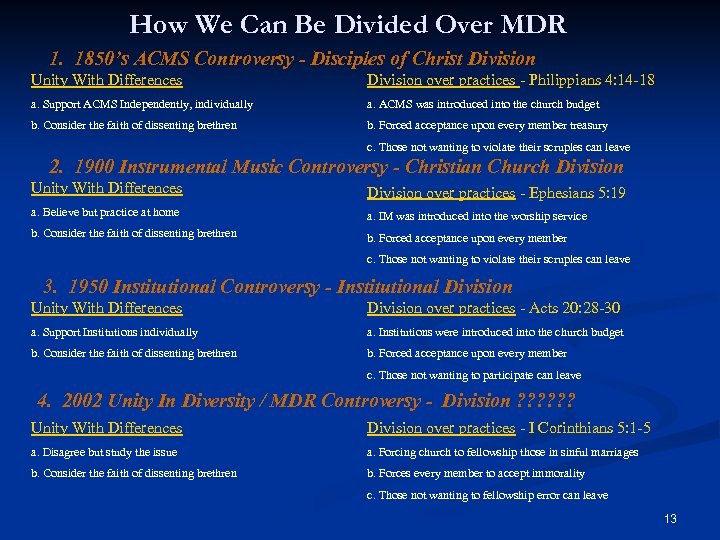 How We Can Be Divided Over MDR

1. 1850's ACMS Controversy - Disciples of Christ Division

Unity With Differences

a. Support ACMS Independently, individually

b. Consider the faith of dissenting brethren

Division over practices - Philippians 4:14-18

a. ACMS was introduced into the church budget

b. Forced acceptance upon every member treasury

c. Those not wanting to violate their scruples can leave

2. 1900 Instrumental Music Controversy - Christian Church Division

Unity With Differences

a. Believe but practice at home

b. Consider the faith of dissenting brethren

Division over practices - Ephesians 5:19

a. IM was introduced into the worship service

b. Forced acceptance upon every member

c. Those not wanting to violate their scruples can leave

3. 1950 Institutional Controversy - Institutional Division

Unity With Differences

a. Support Institutions individually

b. Consider the faith of dissenting brethren

Division over practices - Acts 20:28-30

a. Institutions were introduced into the church budget

b. Forced acceptance upon every member

c. Those not wanting to participate can leave

4. 2002 Unity In Diversity / MDR Controversy - Division ??????

Unity With Differences

a. Disagree but study the issue

b. Consider the faith of dissenting brethren

Division over practices - I Corinthians 5:1-5

a. Forcing church to fellowship those in sinful marriages

b. Forces every member to accept immorality

c. Those not wanting to fellowship error can leave

13